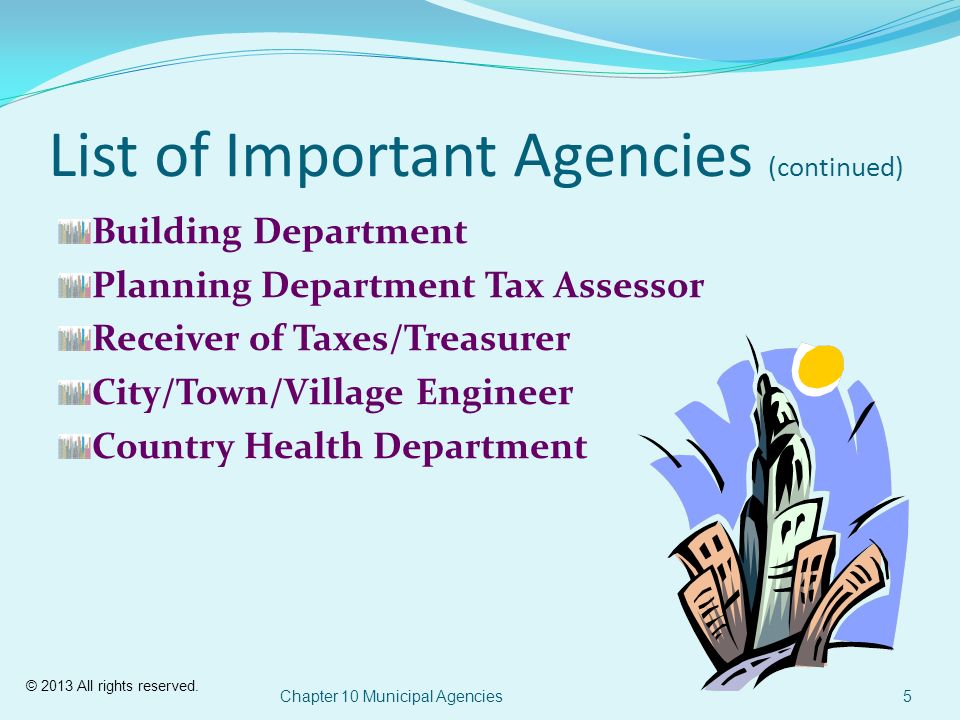 List of Important Agencies (continued)

Building Department

Planning Department Tax Assessor

Receiver of Taxes/Treasurer

City/Town/Village Engineer

Country Health Department

© 2013 All rights reserved.

Chapter 10 Municipal Agencies

5